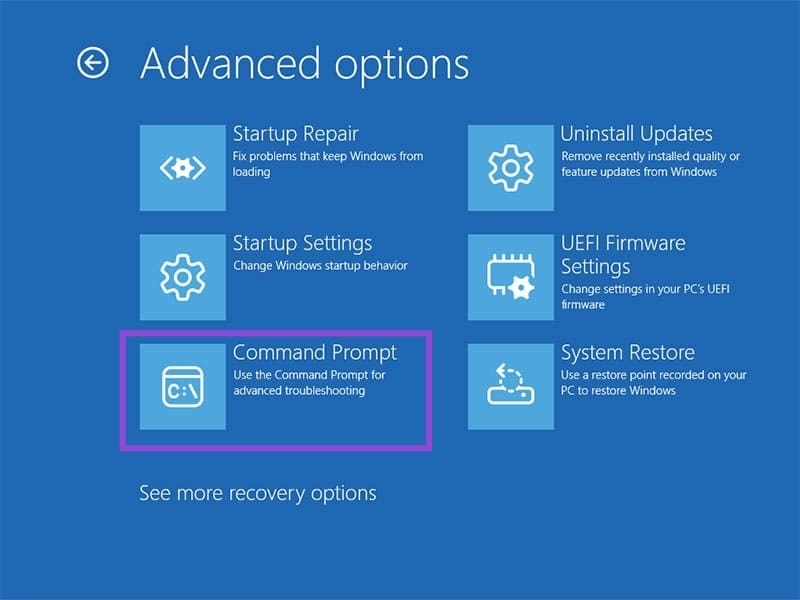 Advanced options

Startup Repair
Fix problems that keep Windows from loading

Startup Settings
Change Windows startup behavior

C:\
Command Prompt
Use the Command Prompt for advanced troubleshooting

Uninstall Updates
Remove recently installed quality or feature updates from Windows

UEFI Firmware Settings
Change settings in your PC's UEFI firmware

System Restore
Use a restore point recorded on your PC to restore Windows

See more recovery options